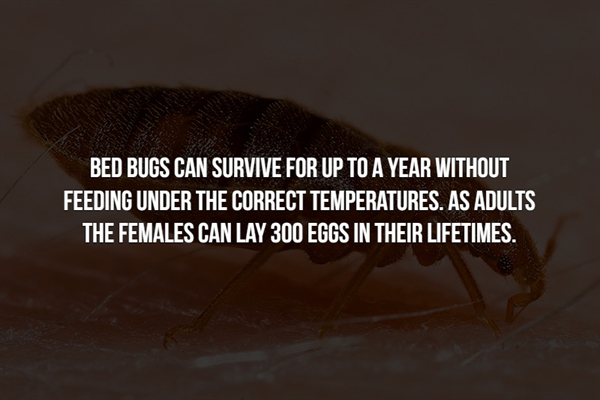 BED BUGS CAN SURVIVE FOR UP TO A YEAR WITHOUT FEEDING UNDER THE CORRECT TEMPERATURES. AS ADULTS THE FEMALES CAN LAY 300 EGGS IN THEIR LIFETIMES.